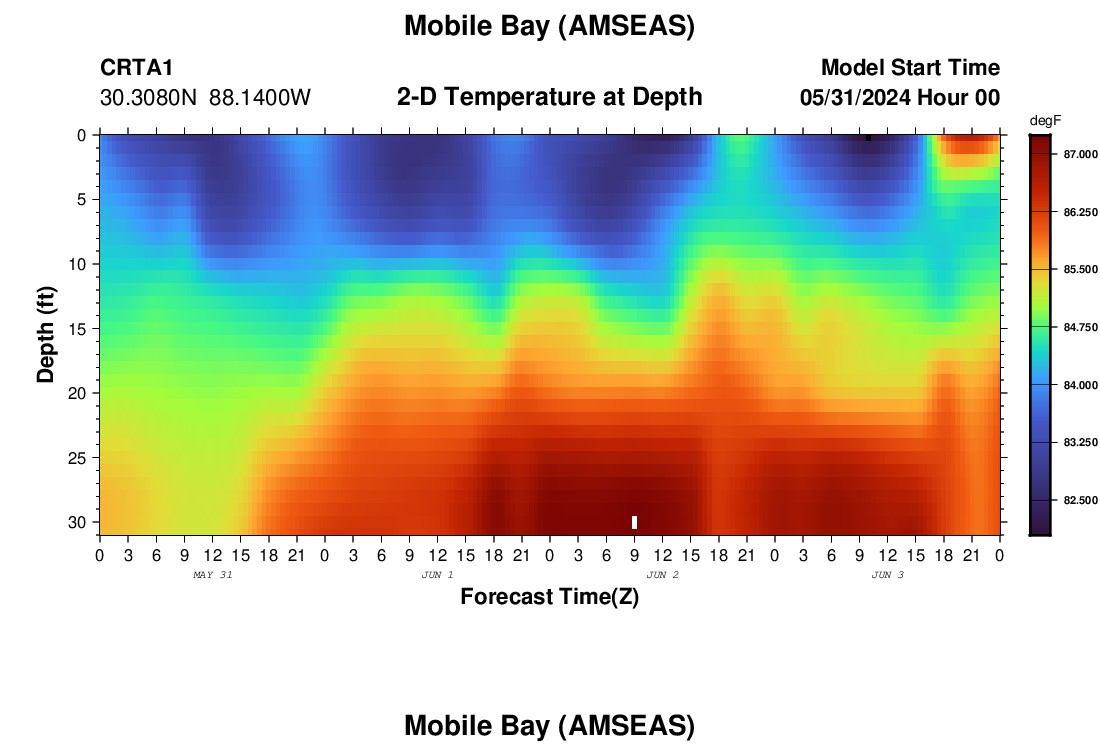 Mobile Bay (AMSEAS)

CRTA1
30.3080N 88.1400W

2-D Temperature at Depth

Model Start Time
05/31/2024 Hour 00

degF
87.000
86.250
85.500
84.750
84.000
83.250
82.500

Depth (ft)
0
5
10
15
20
25
30

0 3 6 9 12 15 18 21 0 3 6 9 12 15 18 21 0 3 6 9 12 15 18 21 0 3 6 9 12 15 18 21 0
MAY 31
JUN 1
JUN 2
JUN 3
Forecast Time(Z)

Mobile Bay (AMSEAS)